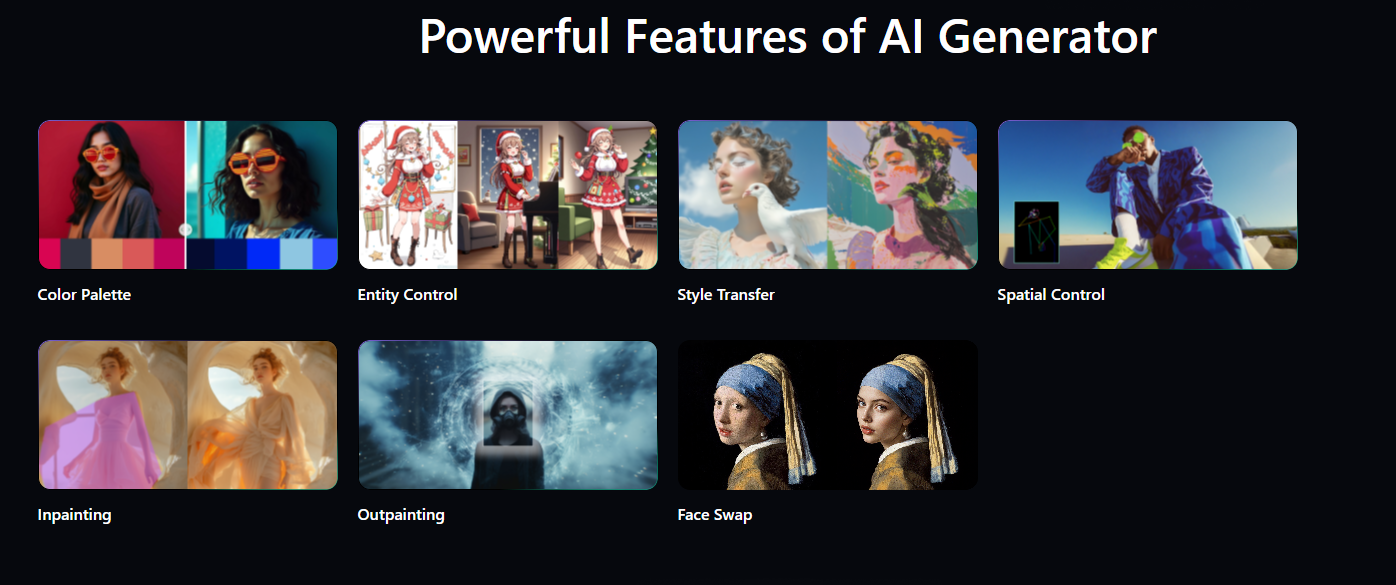 Powerful Features of AI Generator

Color Palette

Entity Control

Style Transfer

Spatial Control

Inpainting

Outpainting

Face Swap